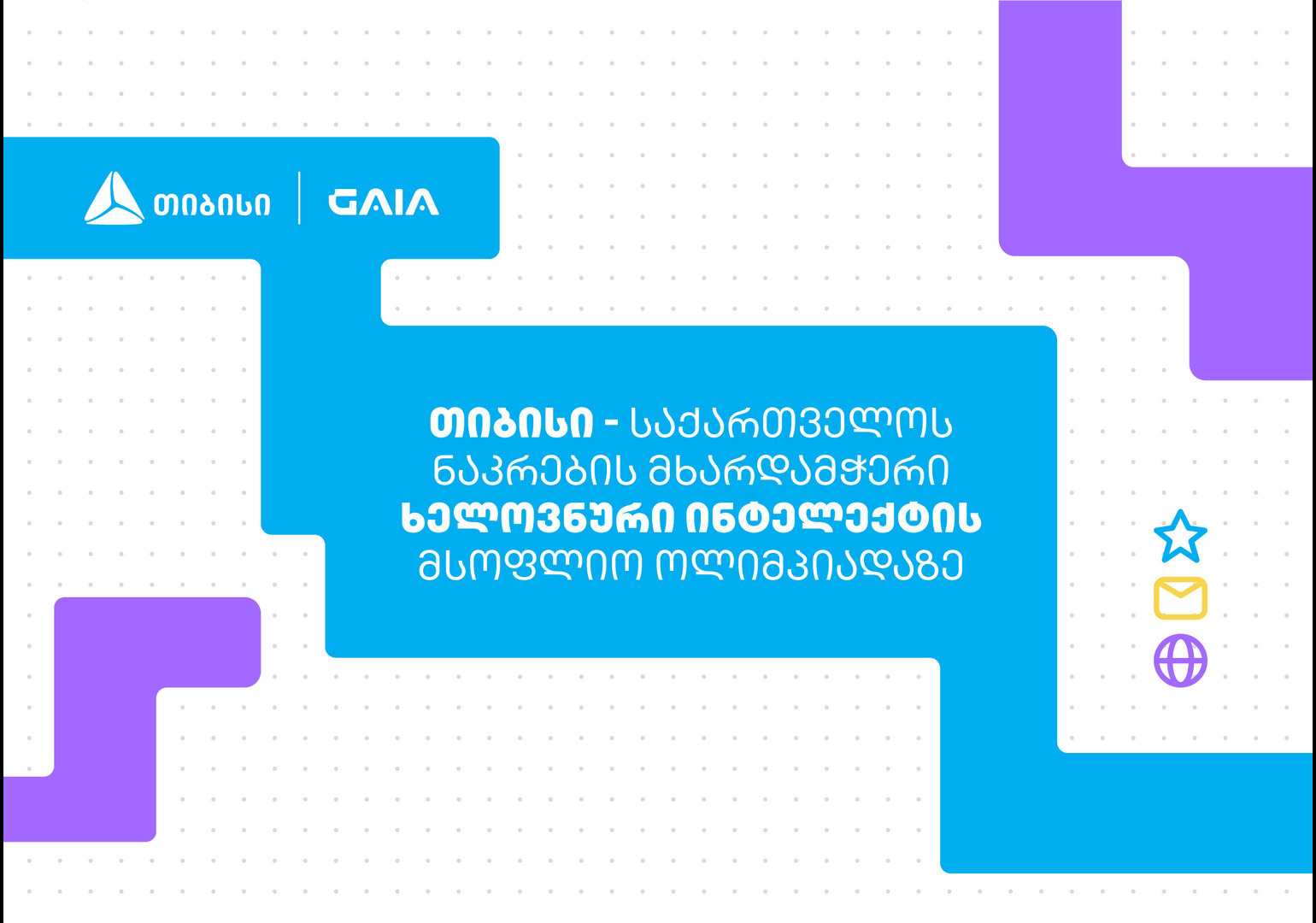 თიბისი | GAIA

თიბისი - საქართველოს ნაკრების მხარდამჭერი ხელოვნური ინტელექტის მსოფლიო ოლიმპიადაზე